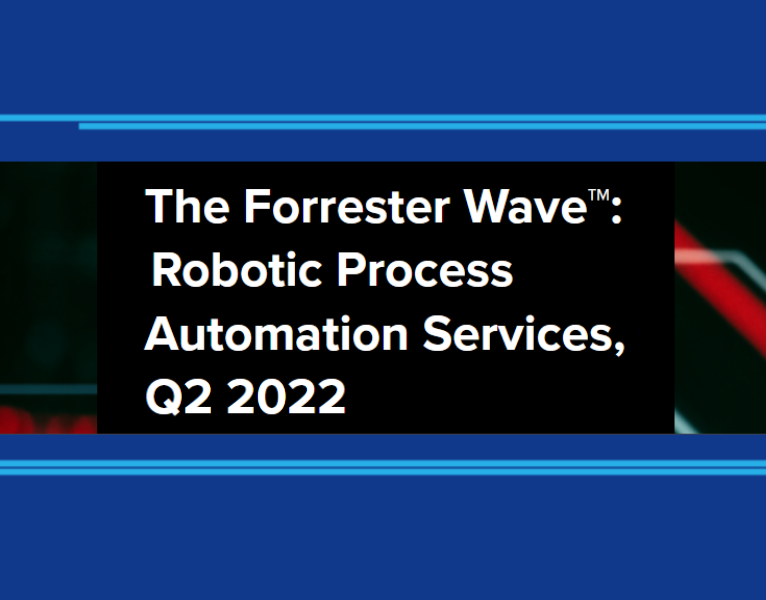 The Forrester Wave™: Robotic Process Automation Services, Q2 2022